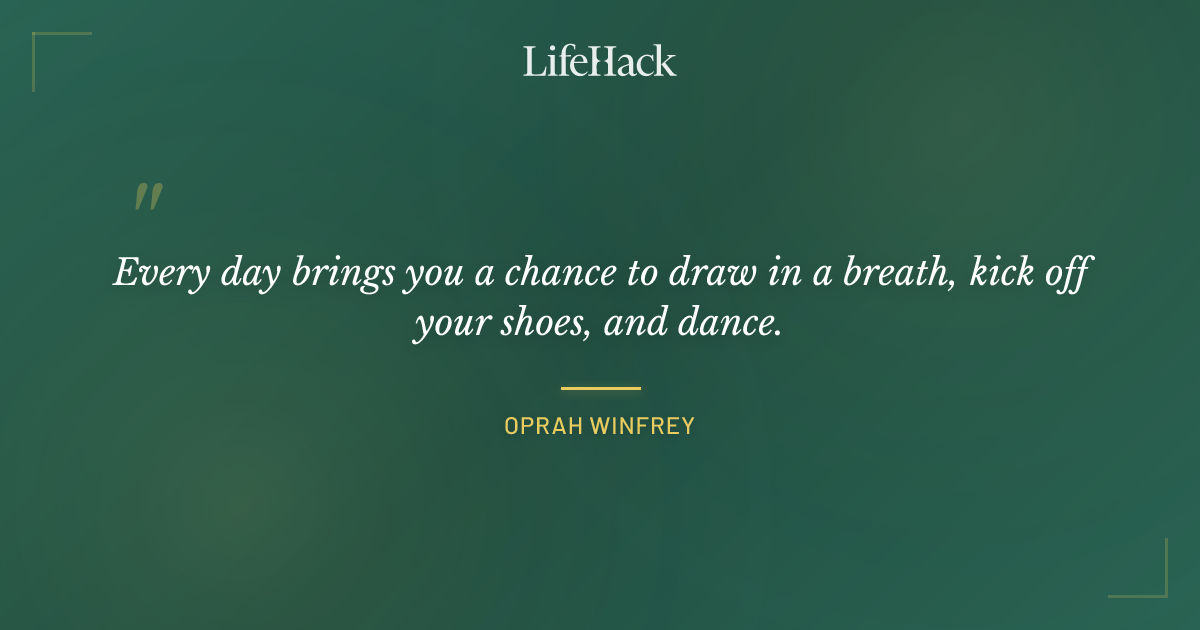 LifeHack

"

Every day brings you a chance to draw in a breath, kick off your shoes, and dance.

OPRAH WINFREY